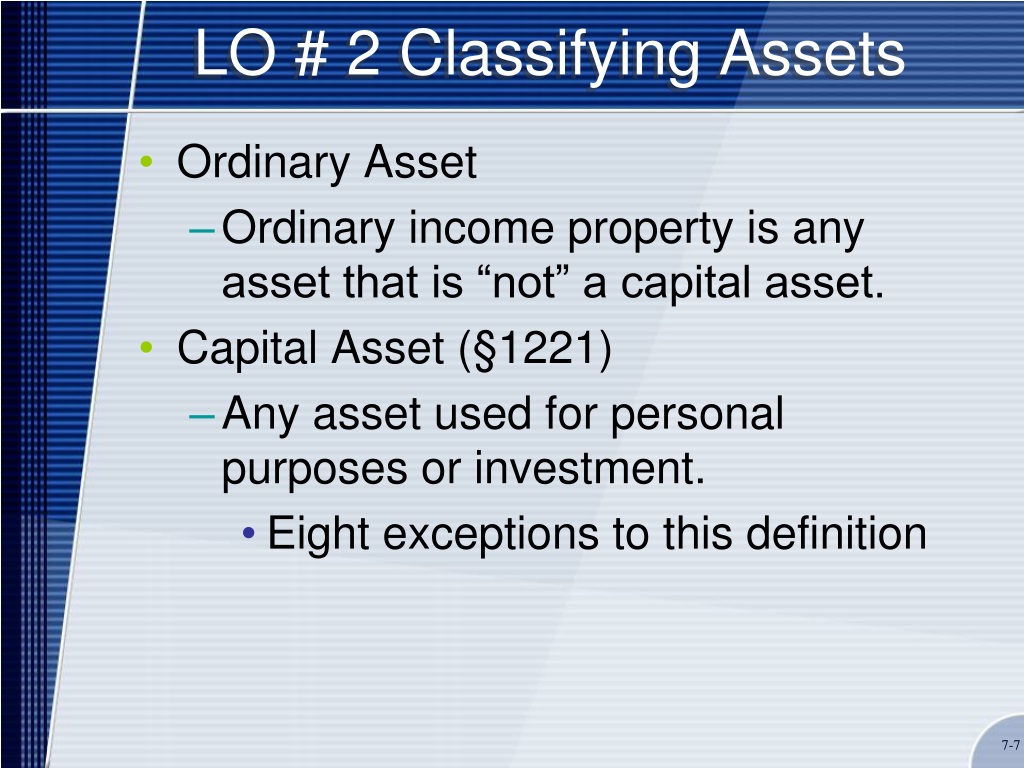 LO # 2 Classifying Assets

• Ordinary Asset
– Ordinary income property is any asset that is “not” a capital asset.
• Capital Asset (§1221)
– Any asset used for personal purposes or investment.
• Eight exceptions to this definition

7-7